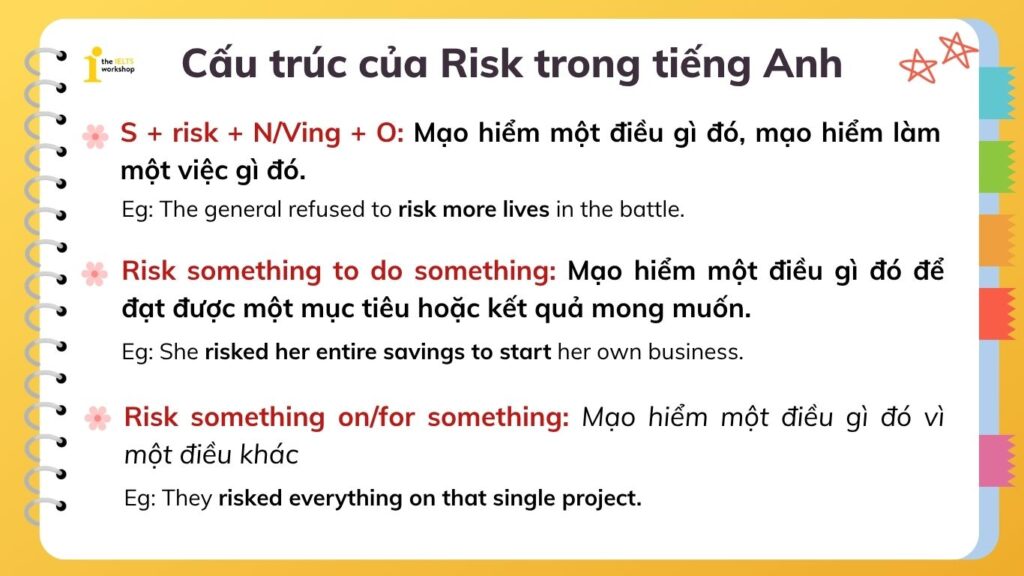 the IELTS workshop

Cấu trúc của Risk trong tiếng Anh

S + risk + N/Ving + O: Mạo hiểm một điều gì đó, mạo hiểm làm một việc gì đó.

Eg: The general refused to risk more lives in the battle.

Risk something to do something: Mạo hiểm một điều gì đó để đạt được một mục tiêu hoặc kết quả mong muốn.

Eg: She risked her entire savings to start her own business.

Risk something on/for something: Mạo hiểm một điều gì đó vì một điều khác

Eg: They risked everything on that single project.